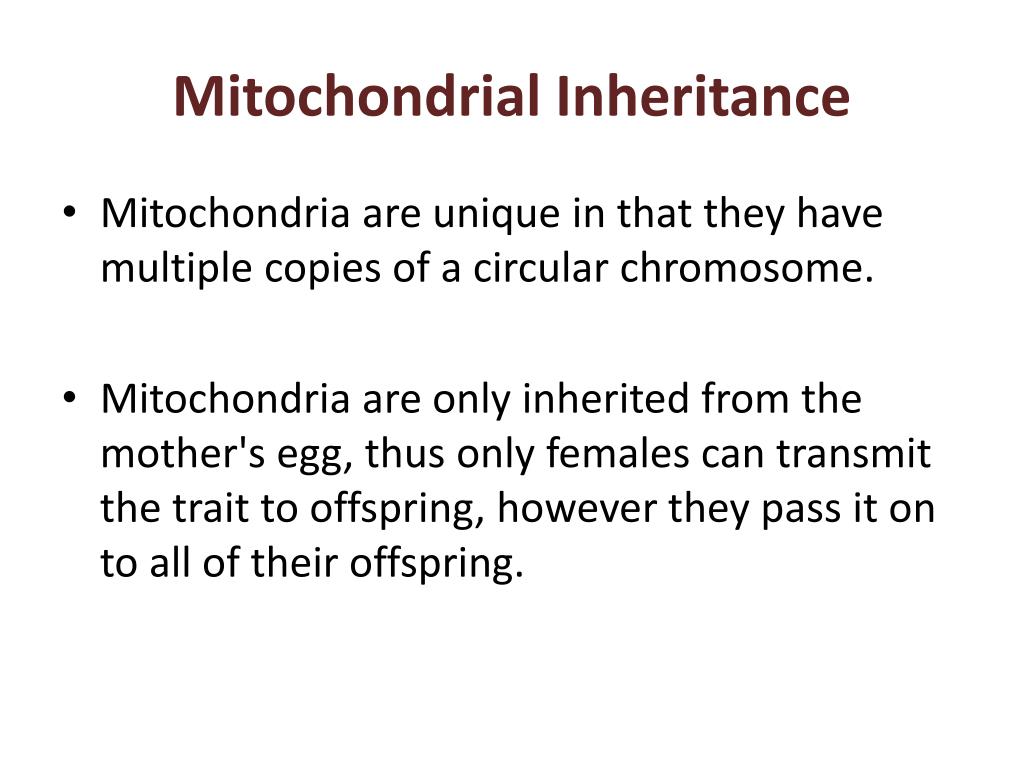 Mitochondrial Inheritance

• Mitochondria are unique in that they have multiple copies of a circular chromosome.

• Mitochondria are only inherited from the mother's egg, thus only females can transmit the trait to offspring, however they pass it on to all of their offspring.